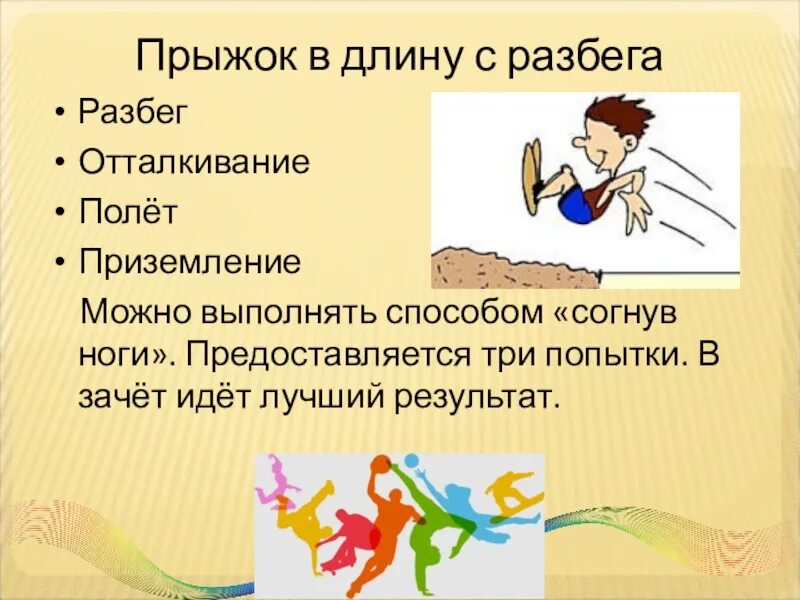 Прыжок в длину с разбега

• Разбег
• Отталкивание
• Полёт
• Приземление

Можно выполнять способом «согнув ноги». Предоставляется три попытки. В зачёт идёт лучший результат.